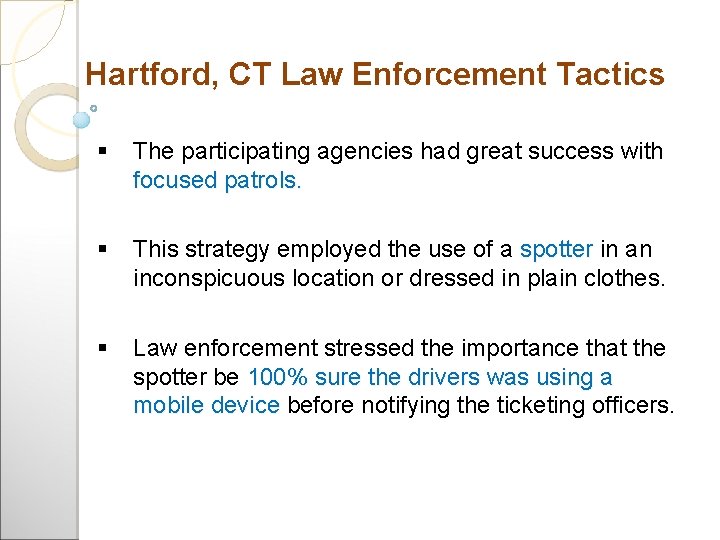 Hartford, CT Law Enforcement Tactics

▪ The participating agencies had great success with focused patrols.

▪ This strategy employed the use of a spotter in an inconspicuous location or dressed in plain clothes.

▪ Law enforcement stressed the importance that the spotter be 100% sure the drivers was using a mobile device before notifying the ticketing officers.